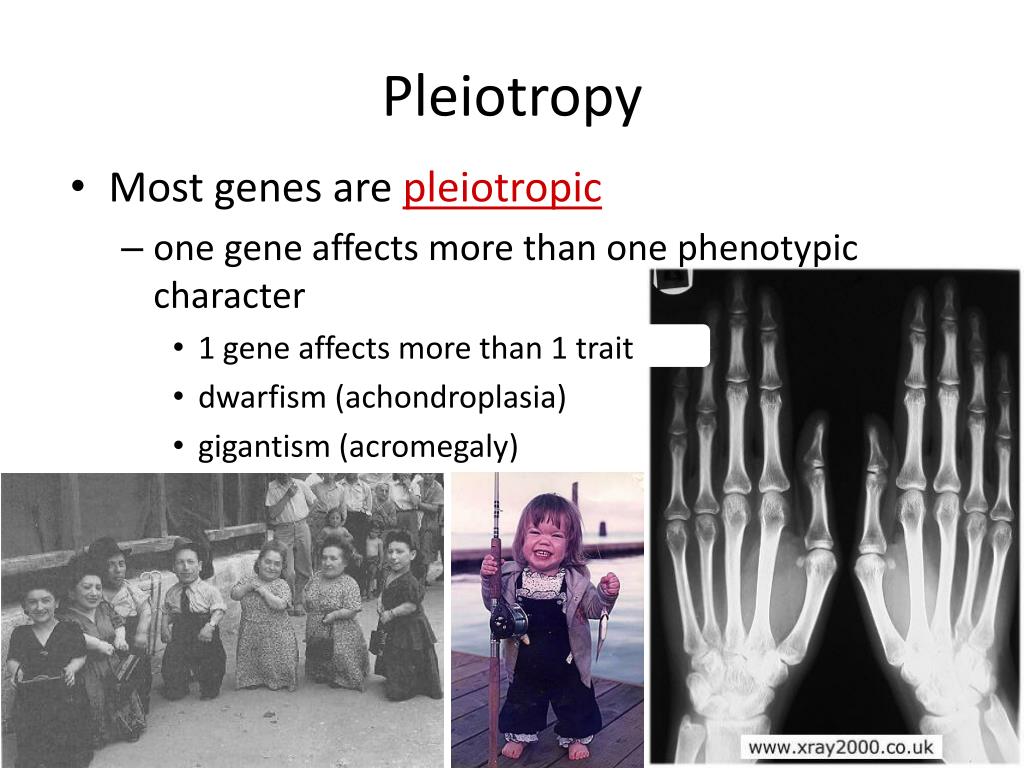 Pleiotropy

• Most genes are pleiotropic
– one gene affects more than one phenotypic character
• 1 gene affects more than 1 trait
• dwarfism (achondroplasia)
• gigantism (acromegaly)

www.xray2000.co.uk